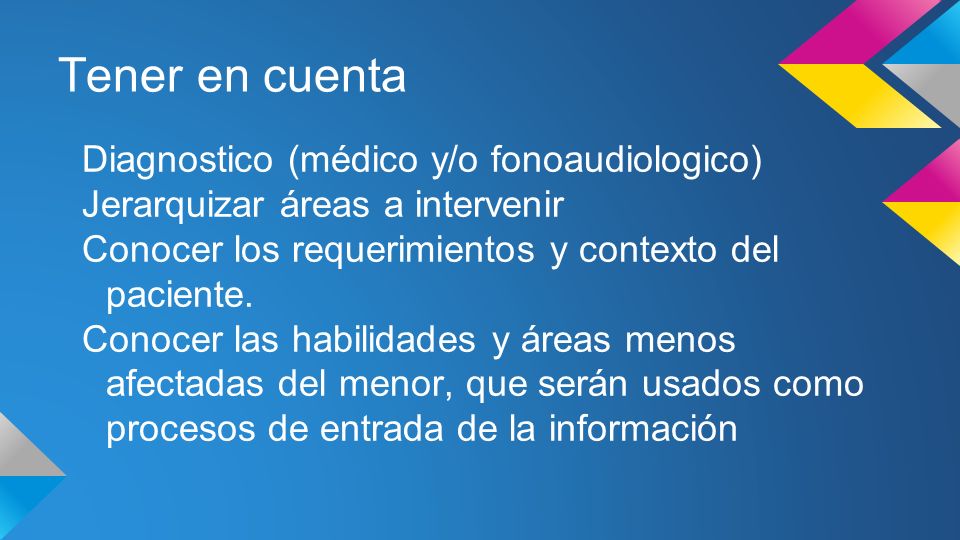 Tener en cuenta

Diagnostico (médico y/o fonoaudiologico)

Jerarquizar áreas a intervenir

Conocer los requerimientos y contexto del paciente.

Conocer las habilidades y áreas menos afectadas del menor, que serán usados como procesos de entrada de la información